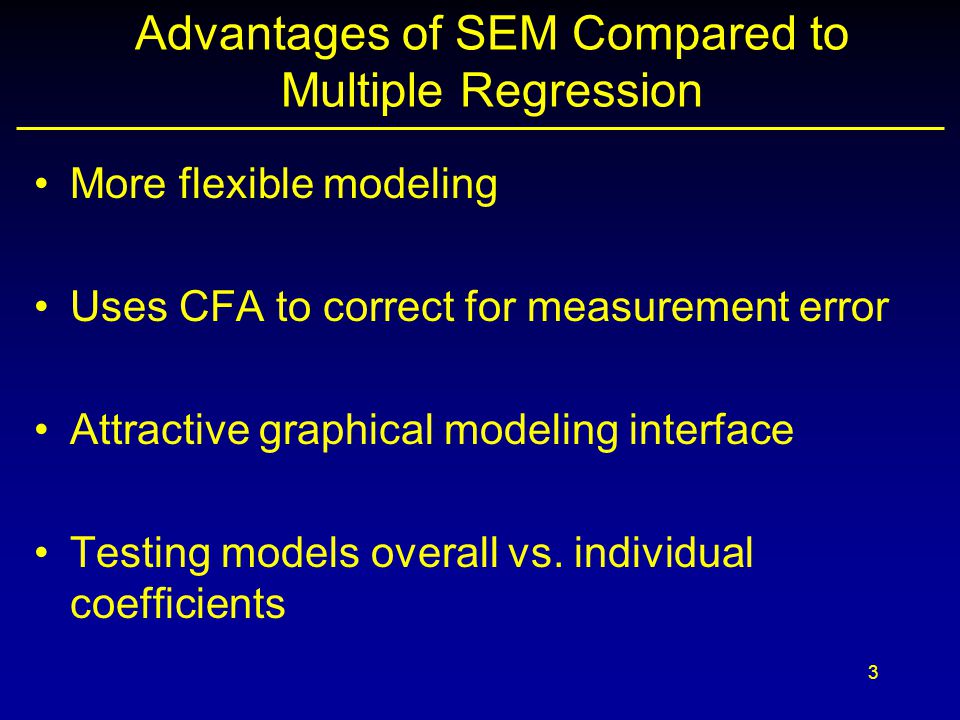 Advantages of SEM Compared to Multiple Regression

• More flexible modeling

• Uses CFA to correct for measurement error

• Attractive graphical modeling interface

• Testing models overall vs. individual coefficients

3